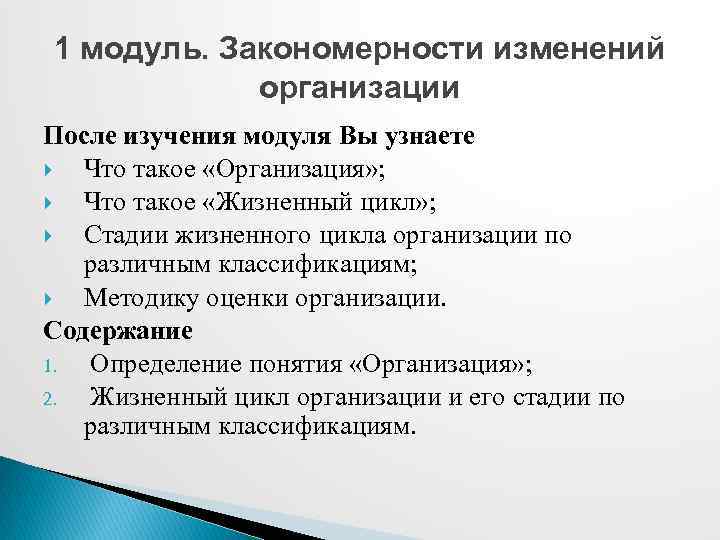 1 модуль. Закономерности изменений организации

После изучения модуля Вы узнаете
Что такое «Организация»;
Что такое «Жизненный цикл»;
Стадии жизненного цикла организации по различным классификациям;
Методику оценки организации.

Содержание
1. Определение понятия «Организация»;
2. Жизненный цикл организации и его стадии по различным классификациям.